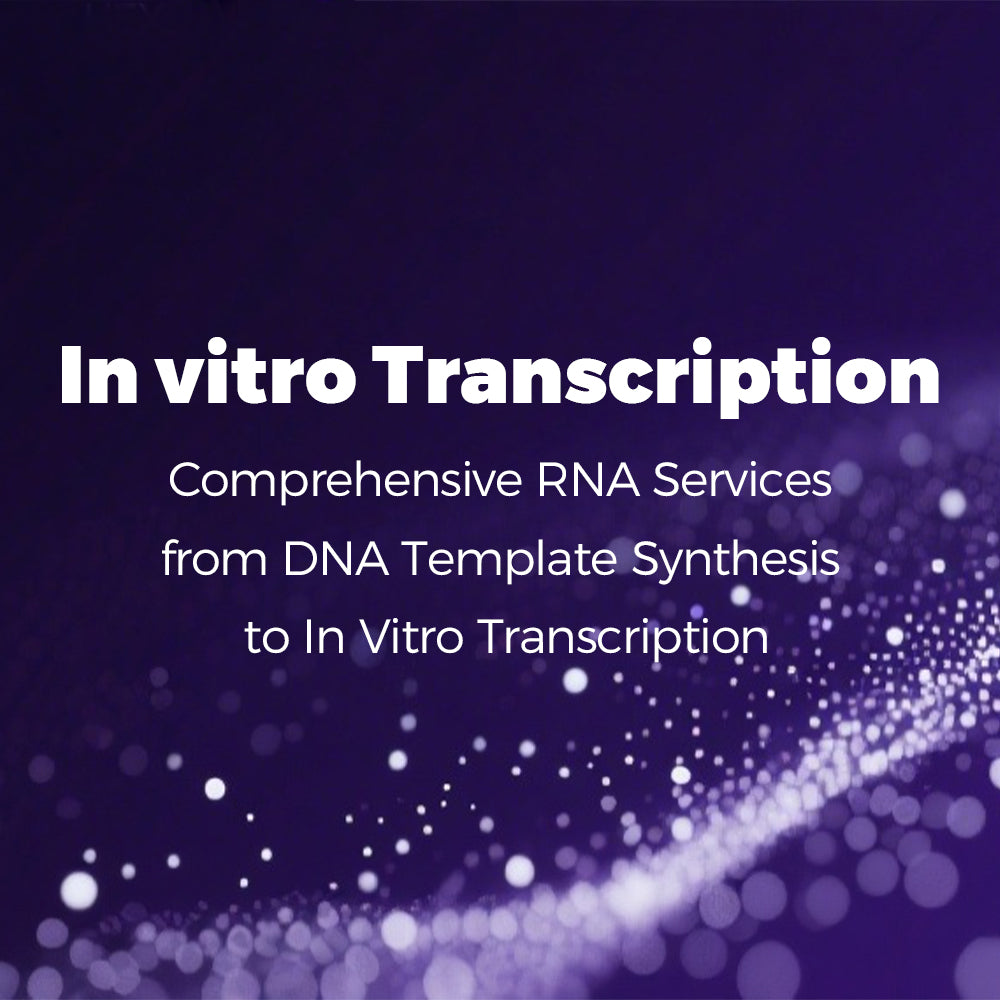 In vitro Transcription

Comprehensive RNA Services from DNA Template Synthesis to In Vitro Transcription